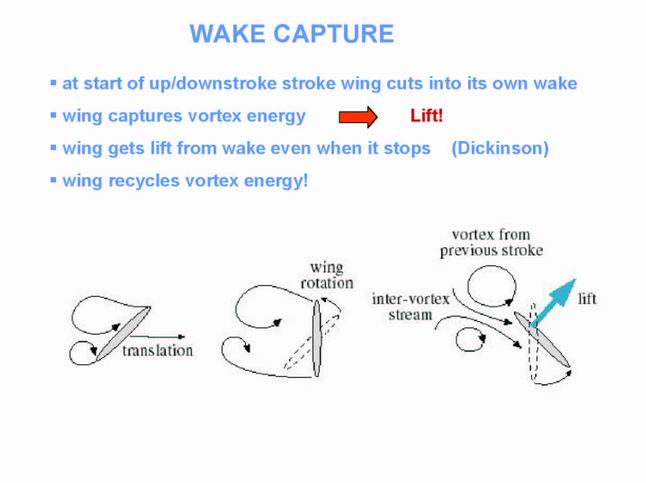 WAKE CAPTURE

▪ at start of up/downstroke stroke wing cuts into its own wake

▪ wing captures vortex energy Lift!

▪ wing gets lift from wake even when it stops (Dickinson)

▪ wing recycles vortex energy!

translation

wing rotation

vortex from previous stroke

inter-vortex stream

lift